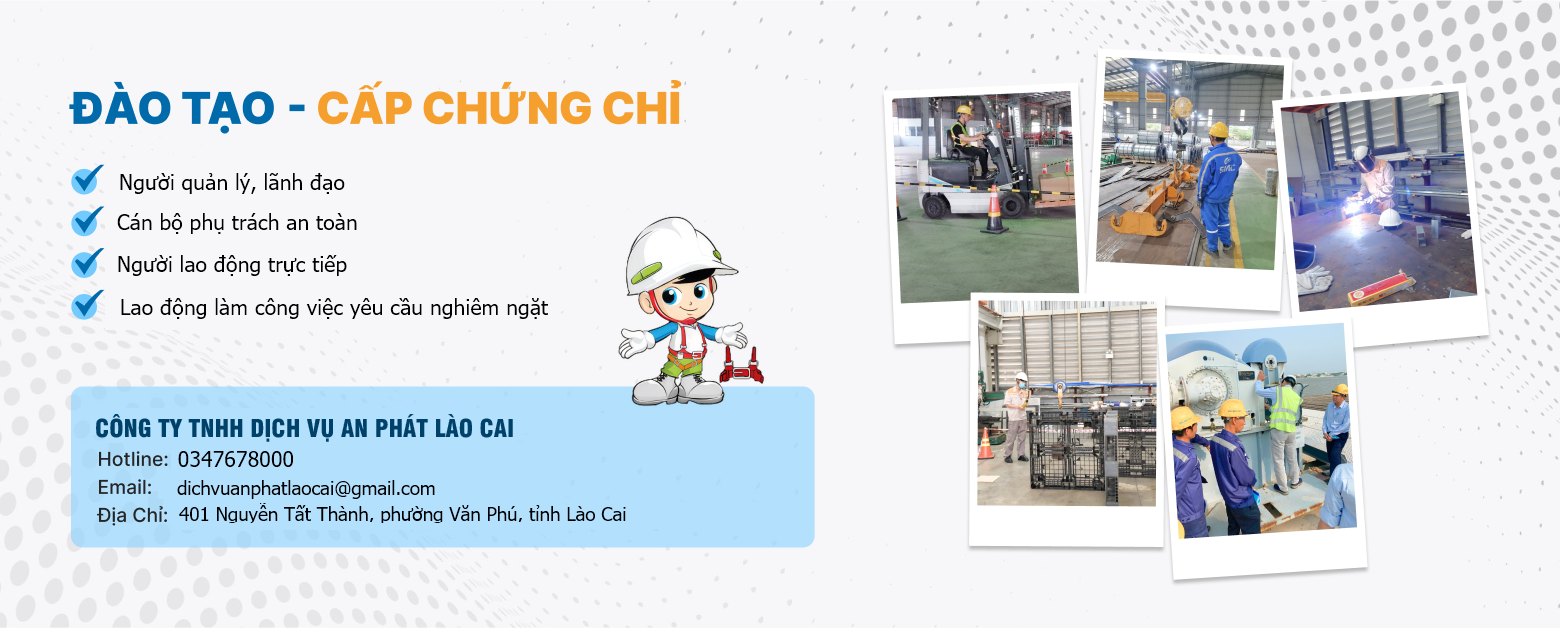 ĐÀO TẠO - CẤP CHỨNG CHỈ

Người quản lý, lãnh đạo
Cán bộ phụ trách an toàn
Người lao động trực tiếp
Lao động làm công việc yêu cầu nghiêm ngặt

CÔNG TY TNHH DỊCH VỤ AN PHÁT LÀO CAI
Hotline: 0347678000
Email: dichvuanphatlaocai@gmail.com
Địa Chỉ: 401 Nguyễn Tất Thành, phường Văn Phú, tỉnh Lào Cai